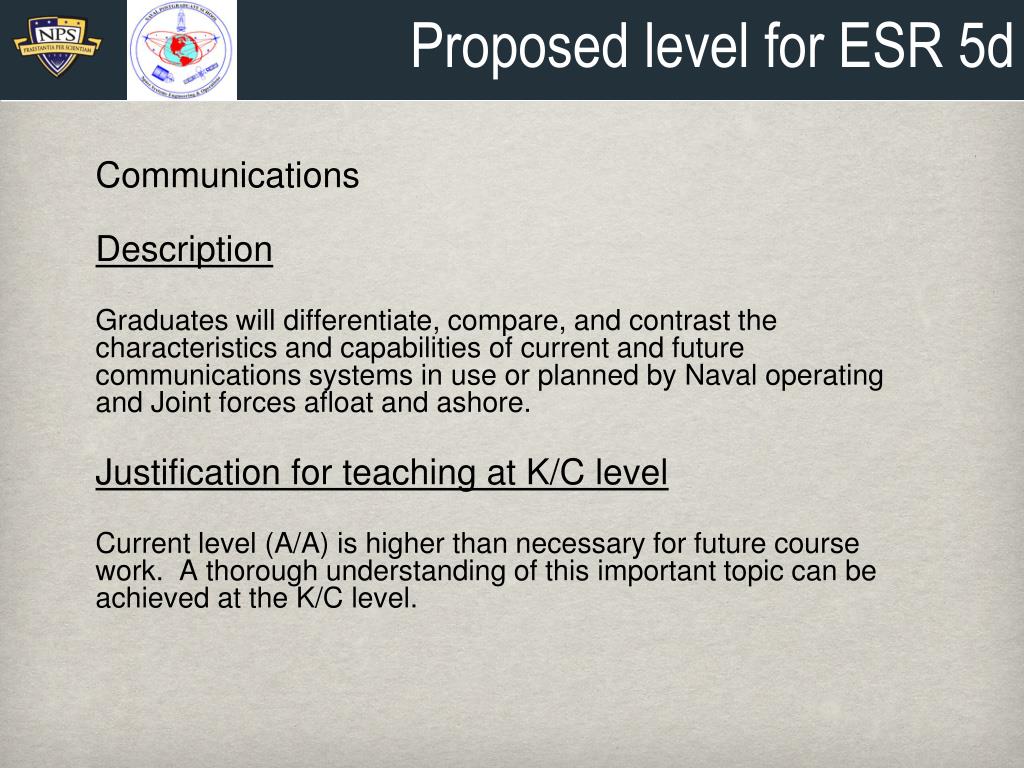 NPS
PRAESTANTIA PER SCIENTIAM

NAVAL POSTGRADUATE SCHOOL
Space Systems Engineering & Operations

Proposed level for ESR 5d

Communications

Description

Graduates will differentiate, compare, and contrast the characteristics and capabilities of current and future communications systems in use or planned by Naval operating and Joint forces afloat and ashore.

Justification for teaching at K/C level

Current level (A/A) is higher than necessary for future course work. A thorough understanding of this important topic can be achieved at the K/C level.